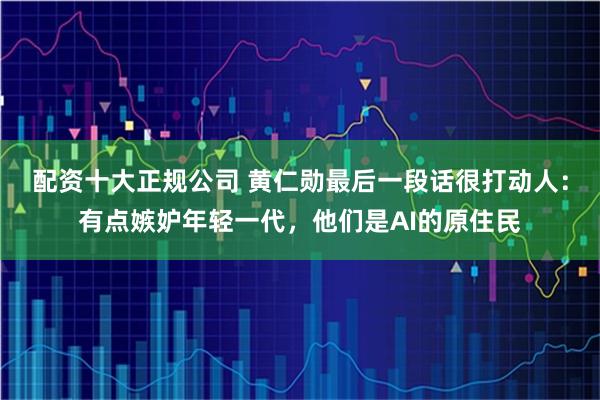 配资十大正规公司 黄仁勋最后一段话很打动人：有点嫉妒年轻一代，他们是AI的原住民